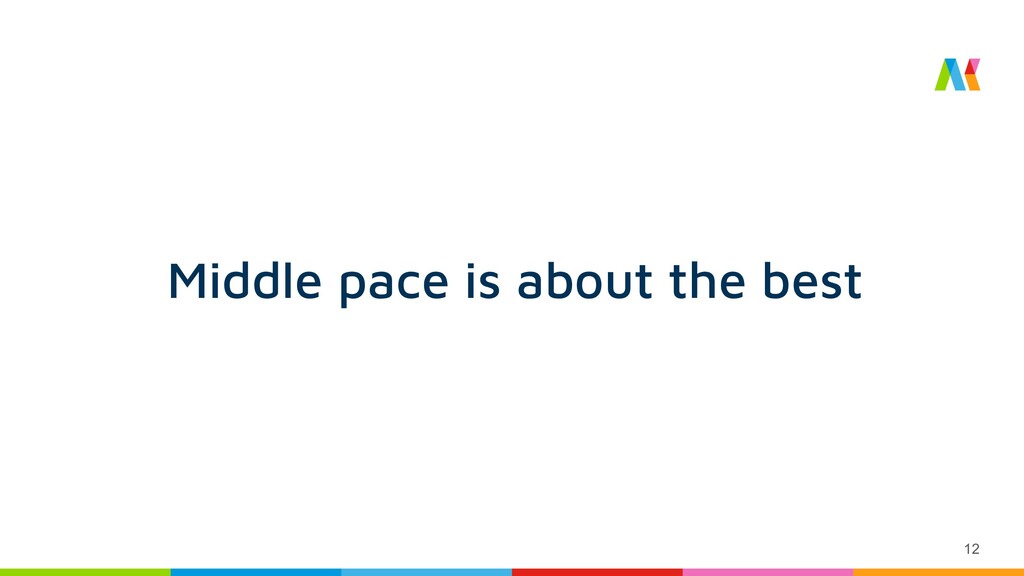 Middle pace is about the best

12